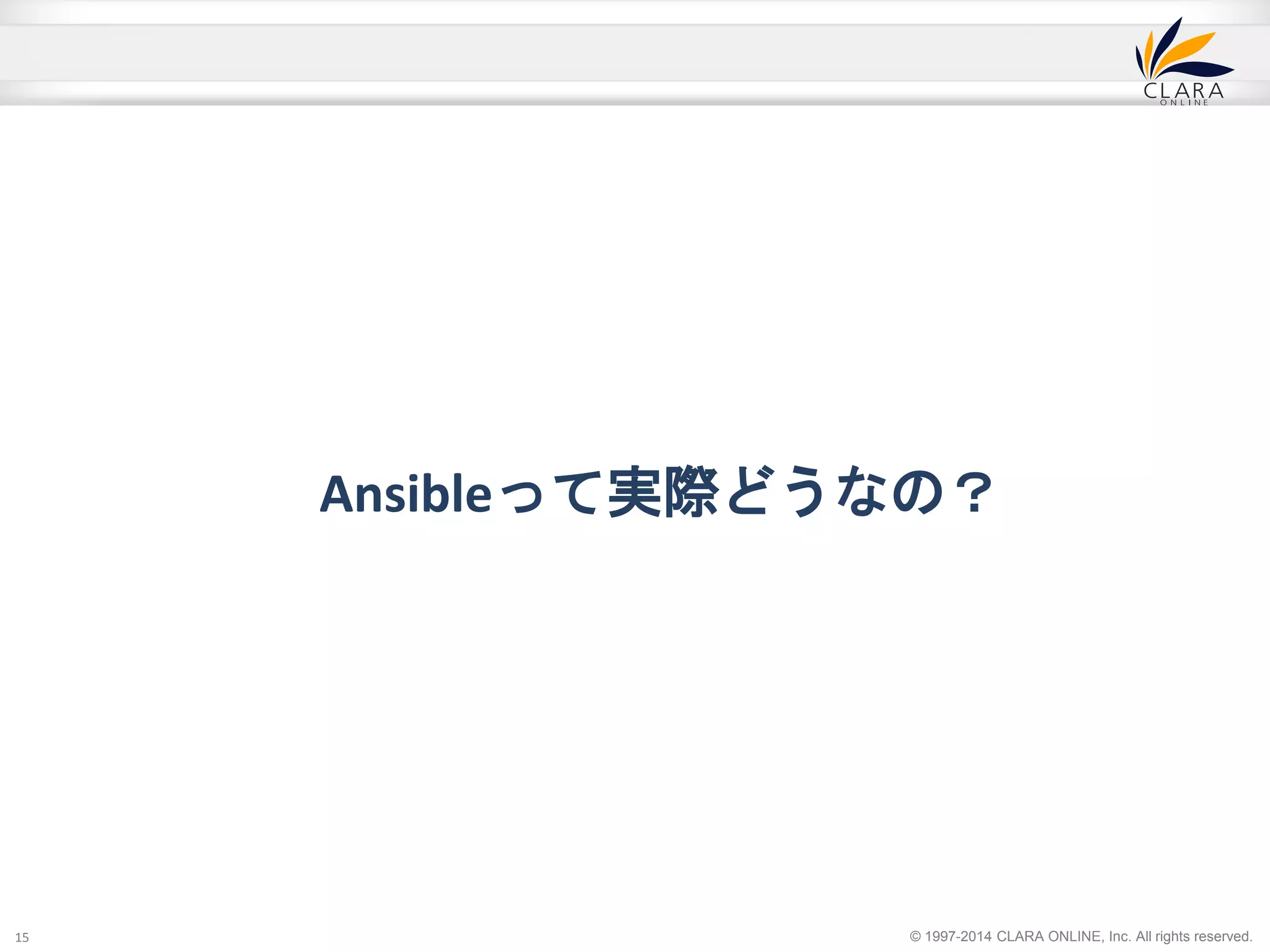 CLARA
ONLINE

Ansibleって実際どうなの？

15

© 1997-2014 CLARA ONLINE, Inc. All rights reserved.